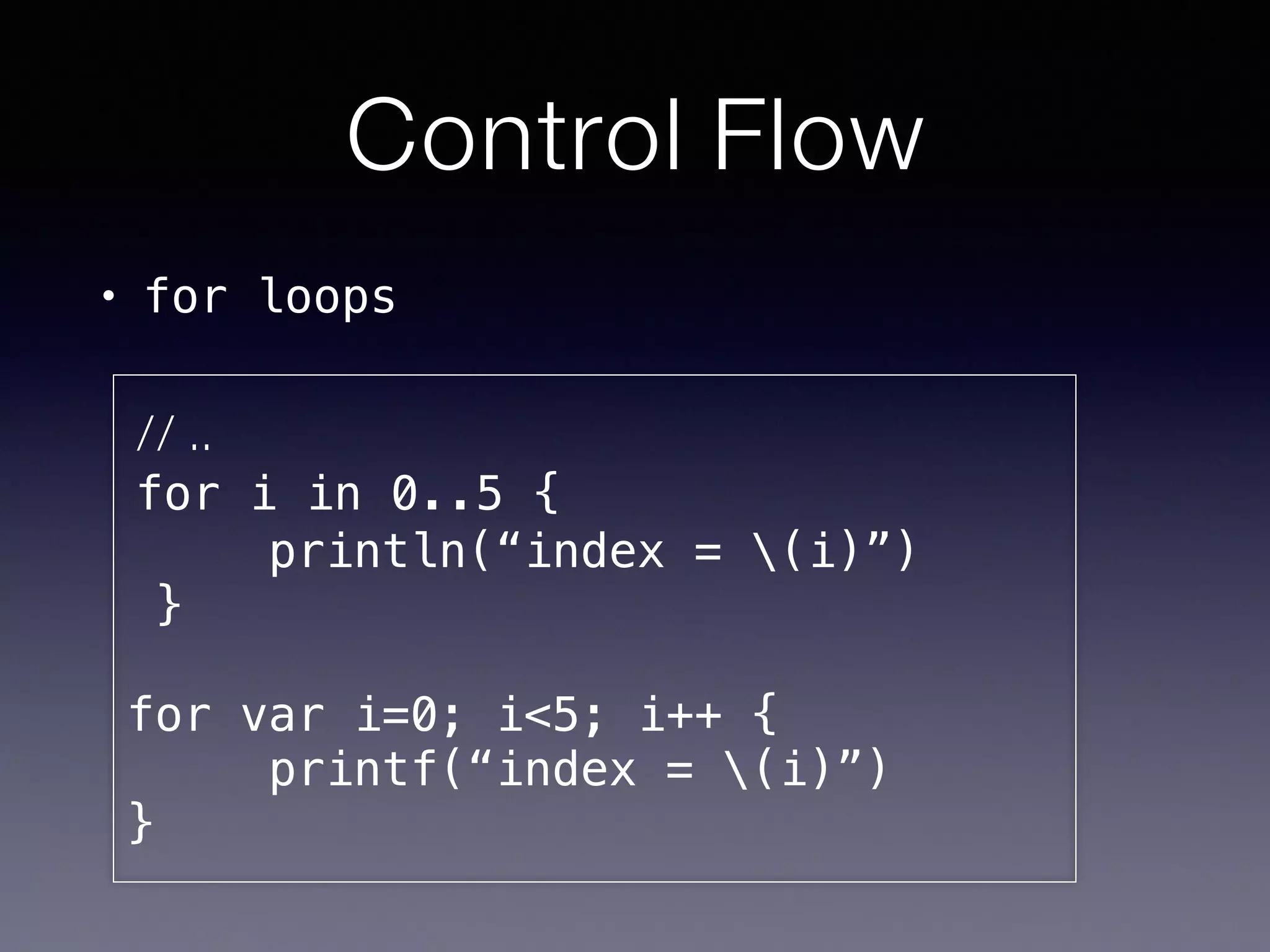 Control Flow

• for loops

// ..
for i in 0..5 {
println(“index = \(i)”)
}

for var i=0; i<5; i++ {
printf(“index = \(i)”)
}